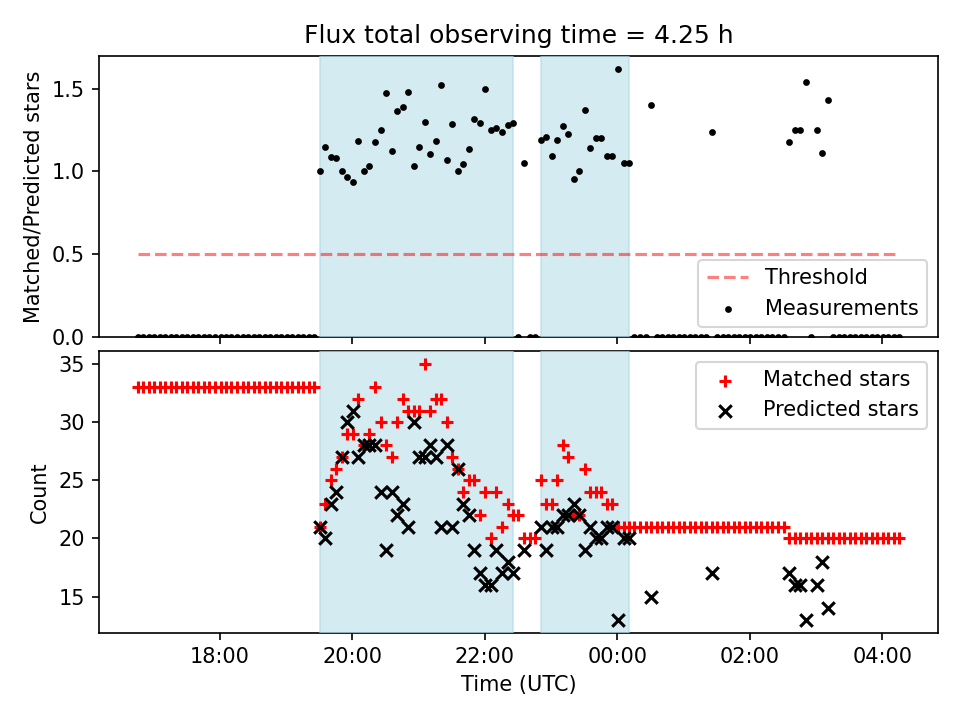 Flux total observing time = 4.25 h

Matched/Predicted stars

1.5
1.0
0.5
0.0

Threshold
Measurements

Count

35
30
25
20
15

Matched stars
Predicted stars

18:00
20:00
22:00
00:00
02:00
04:00

Time (UTC)